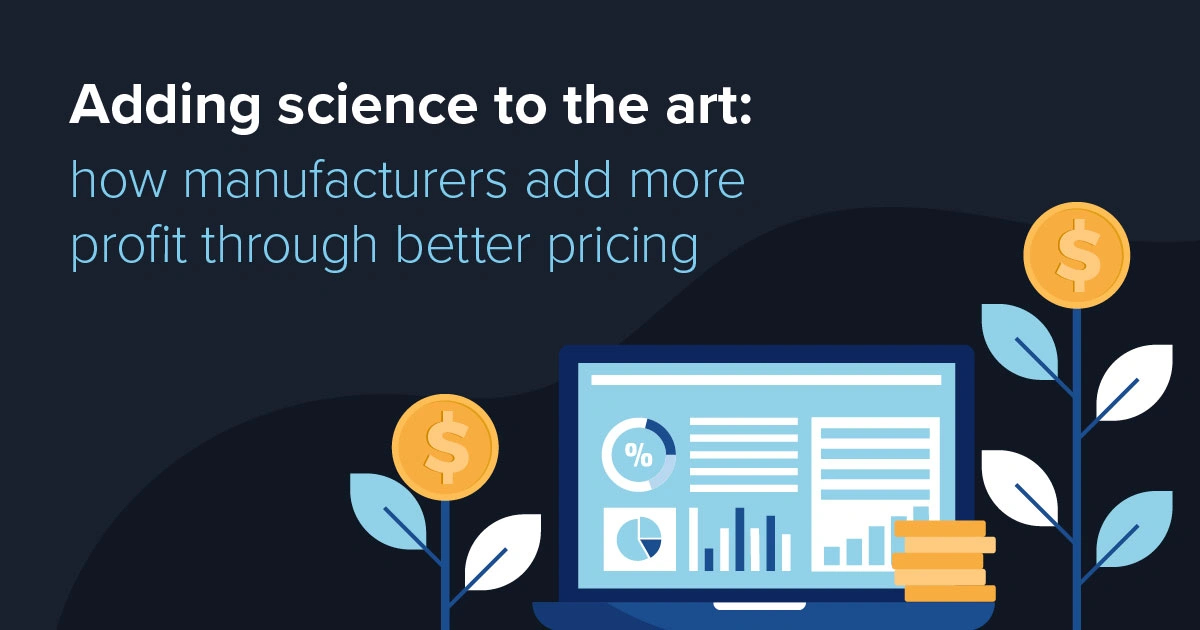 Adding science to the art:
how manufacturers add more profit through better pricing

$

$

%